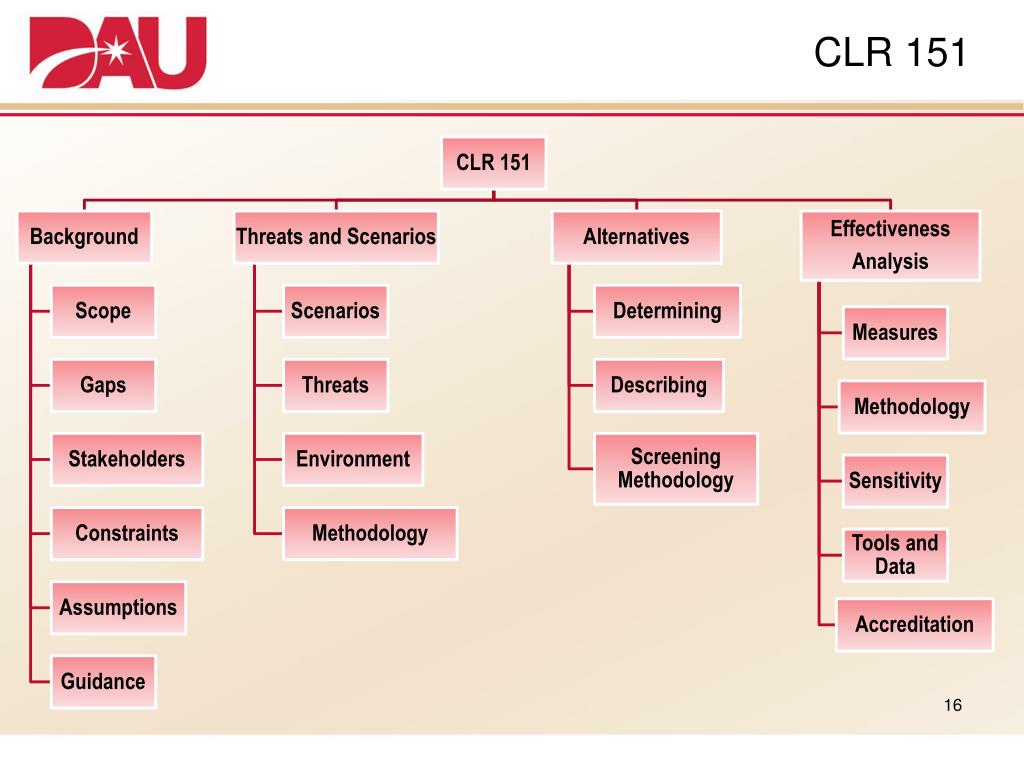 DAU

CLR 151

CLR 151

Background

Scope

Gaps

Stakeholders

Constraints

Assumptions

Guidance

Threats and Scenarios

Scenarios

Threats

Environment

Methodology

Alternatives

Determining

Describing

Screening Methodology

Effectiveness Analysis

Measures

Methodology

Sensitivity

Tools and Data

Accreditation

16